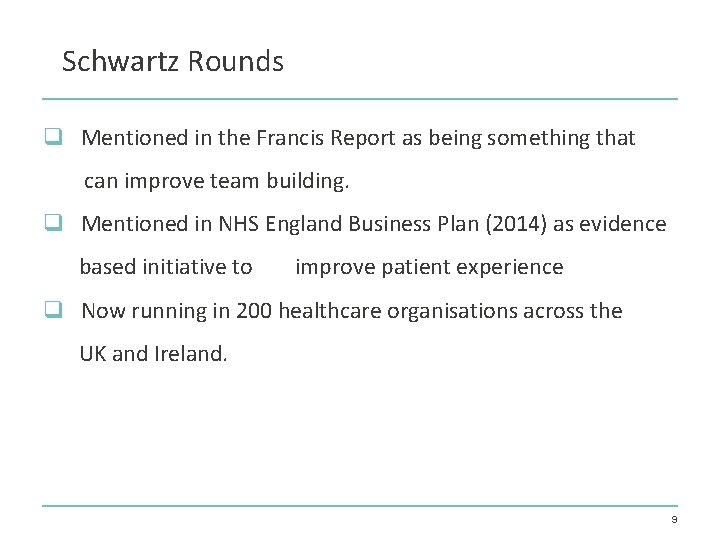 Schwartz Rounds

❑ Mentioned in the Francis Report as being something that can improve team building.

❑ Mentioned in NHS England Business Plan (2014) as evidence based initiative to improve patient experience

❑ Now running in 200 healthcare organisations across the UK and Ireland.

9